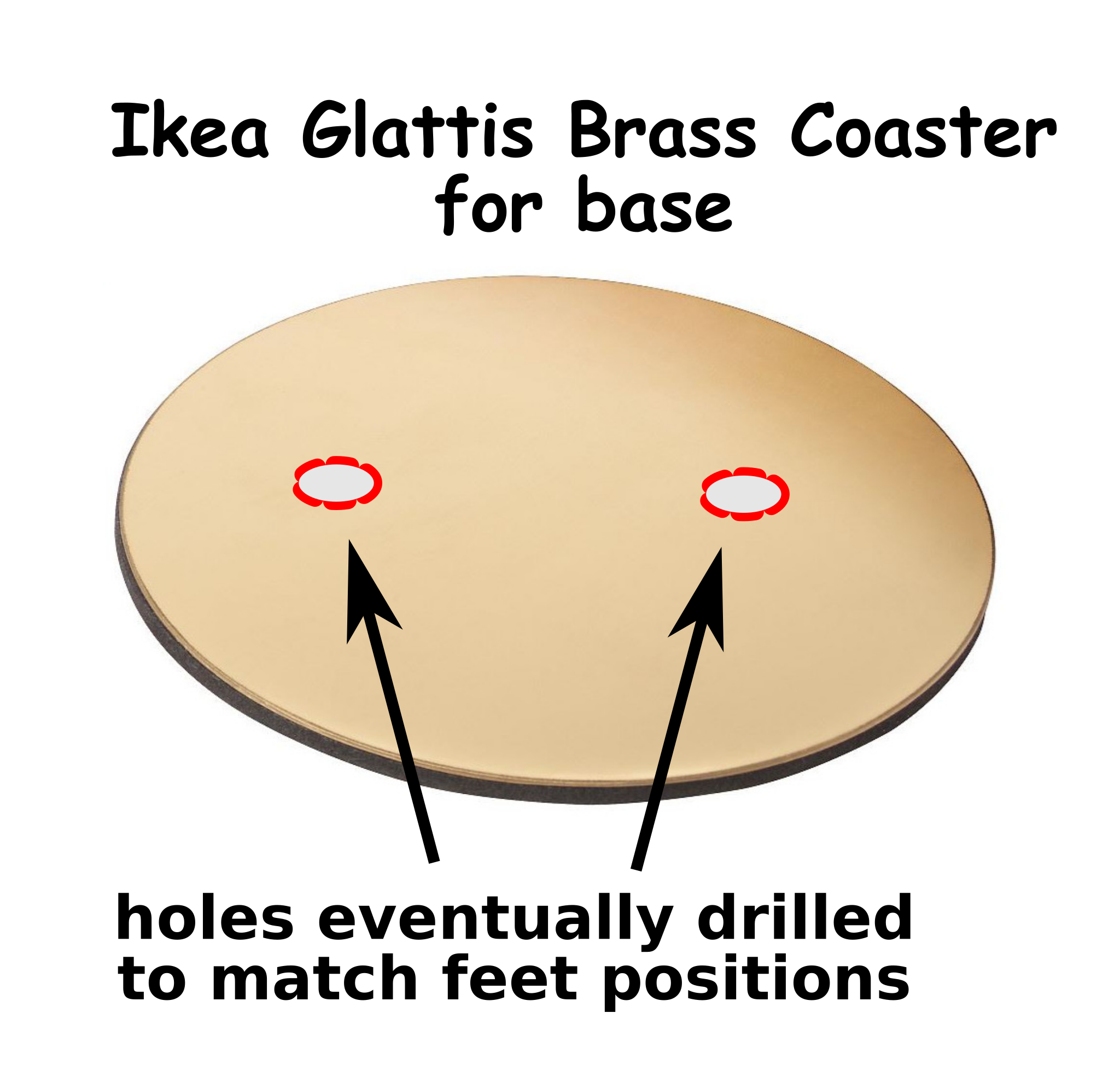 Ikea Glattis Brass Coaster for base

holes eventually drilled to match feet positions